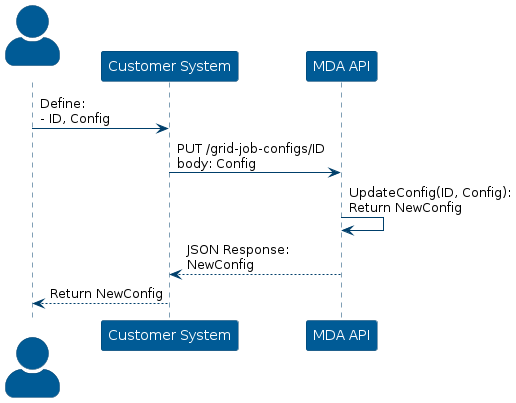 Customer System

MDA API

Define:
- ID, Config

PUT /grid-job-configs/ID
body: Config

UpdateConfig(ID, Config):
Return NewConfig

JSON Response:
NewConfig

Return NewConfig

Customer System

MDA API